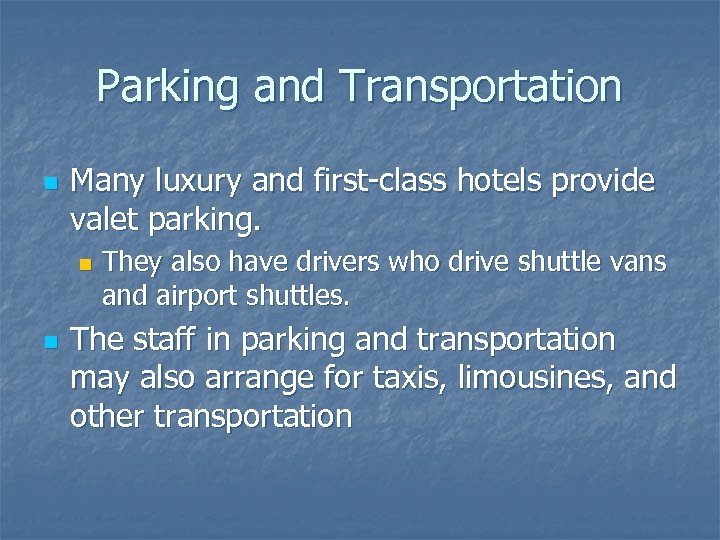 Parking and Transportation

- Many luxury and first-class hotels provide valet parking.
  - They also have drivers who drive shuttle vans and airport shuttles.
- The staff in parking and transportation may also arrange for taxis, limousines, and other transportation